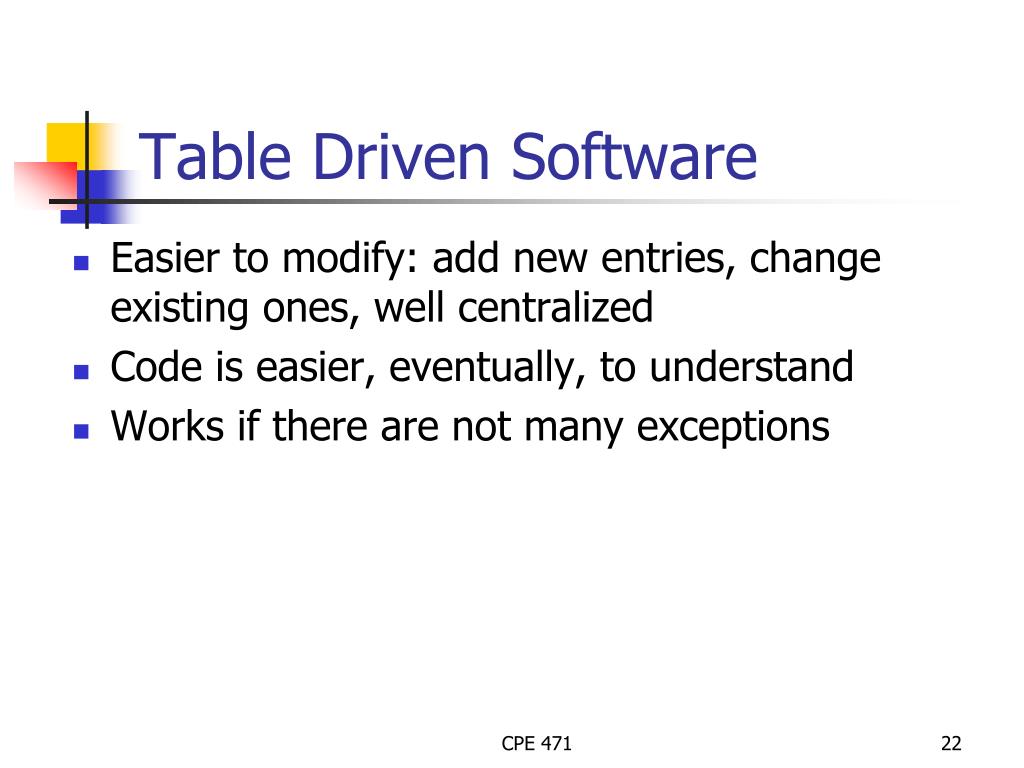 Table Driven Software

- Easier to modify: add new entries, change existing ones, well centralized
- Code is easier, eventually, to understand
- Works if there are not many exceptions

CPE 471

22